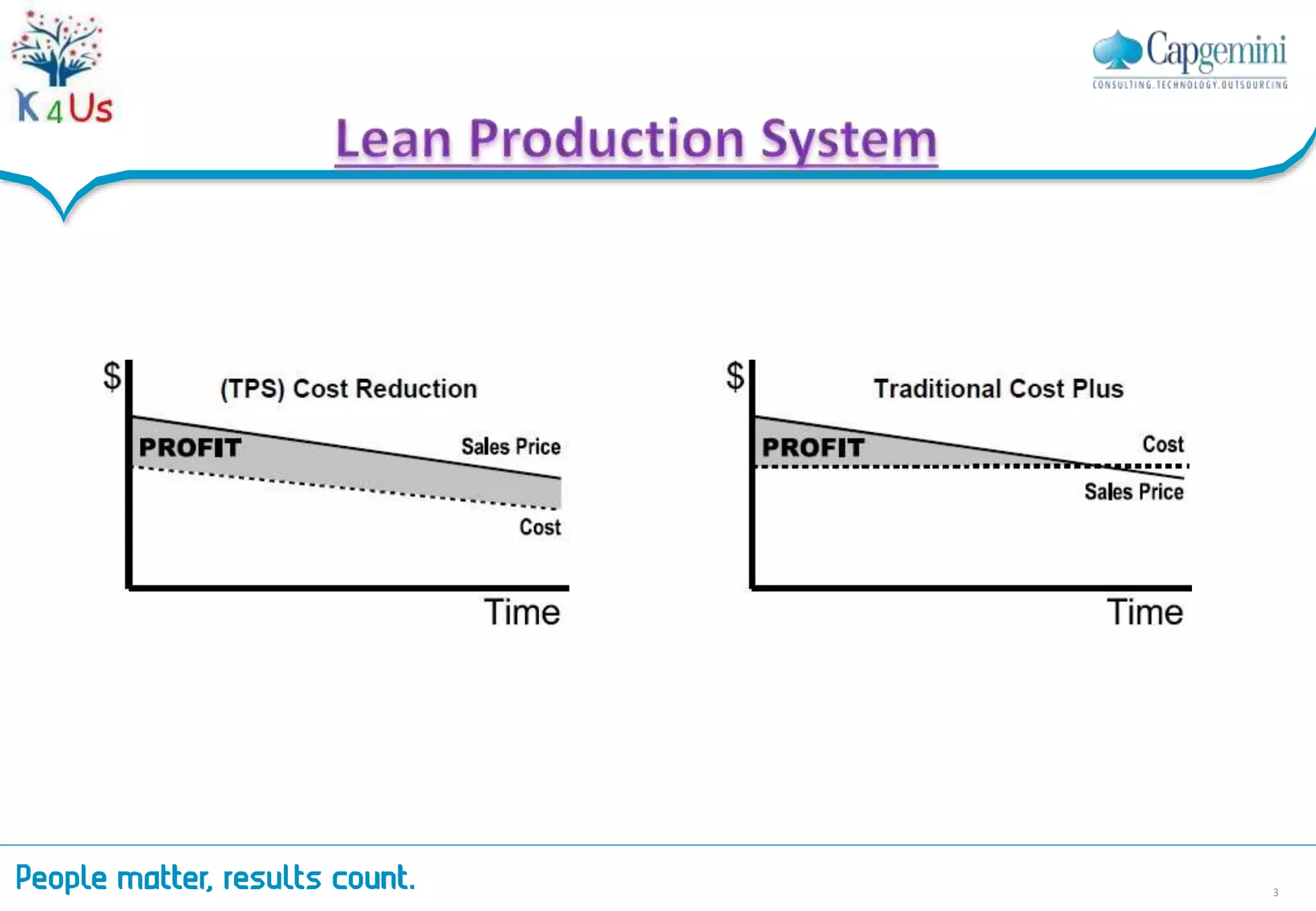 K4Us

Capgemini
CONSULTING.TECHNOLOGY.OUTSOURCING

Lean Production System

$
(TPS) Cost Reduction
PROFIT
Sales Price
Cost
Time

$
Traditional Cost Plus
PROFIT
Cost
Sales Price
Time

People matter, results count.

3